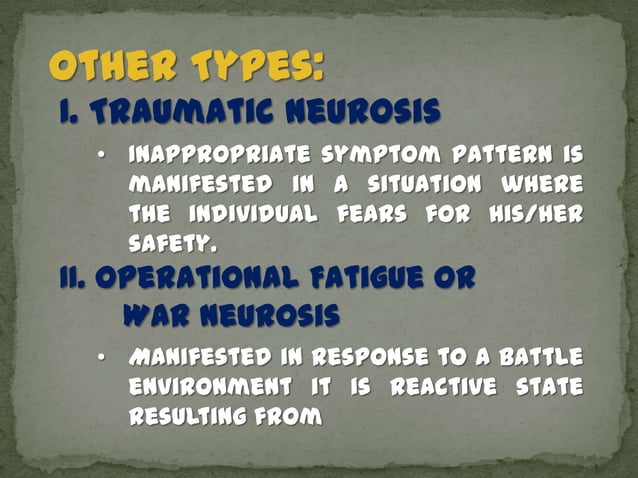 OTHER TYPES:

I. TRAUMATIC NEUROSIS

• INAPPROPRIATE SYMPTOM PATTERN IS MANIFESTED IN A SITUATION WHERE THE INDIVIDUAL FEARS FOR HIS/HER SAFETY.

II. OPERATIONAL FATIGUE OR WAR NEUROSIS

• MANIFESTED IN RESPONSE TO A BATTLE ENVIRONMENT IT IS REACTIVE STATE RESULTING FROM